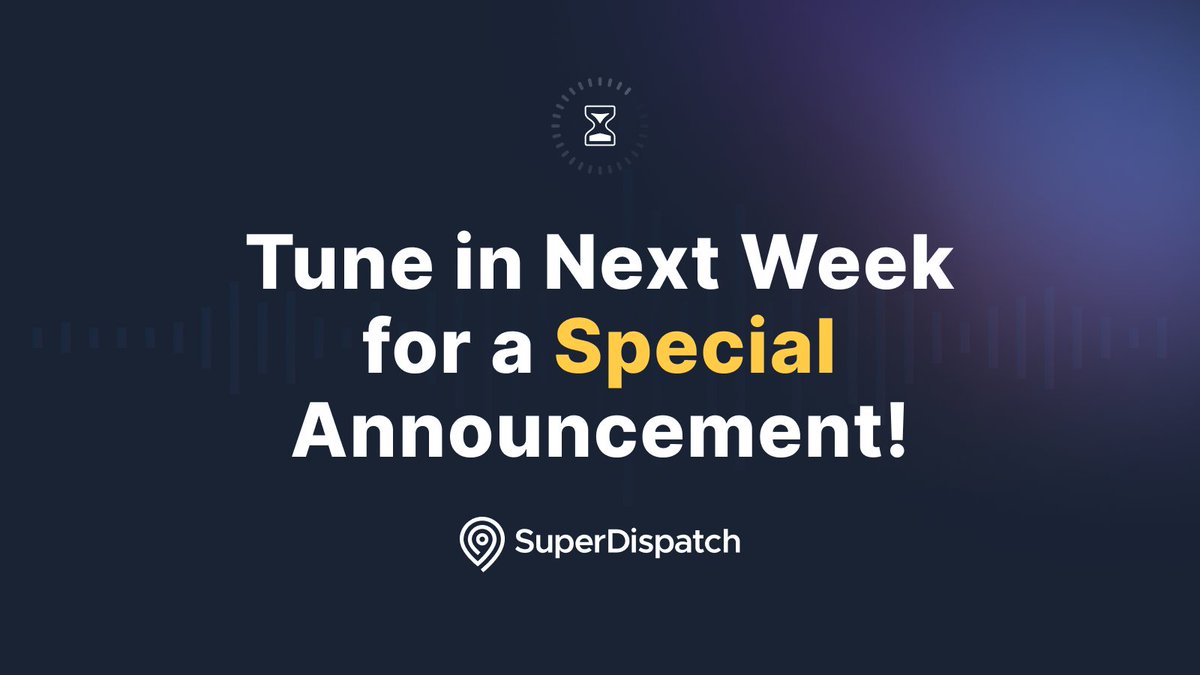 Tune in Next Week for a Special Announcement!

SuperDispatch